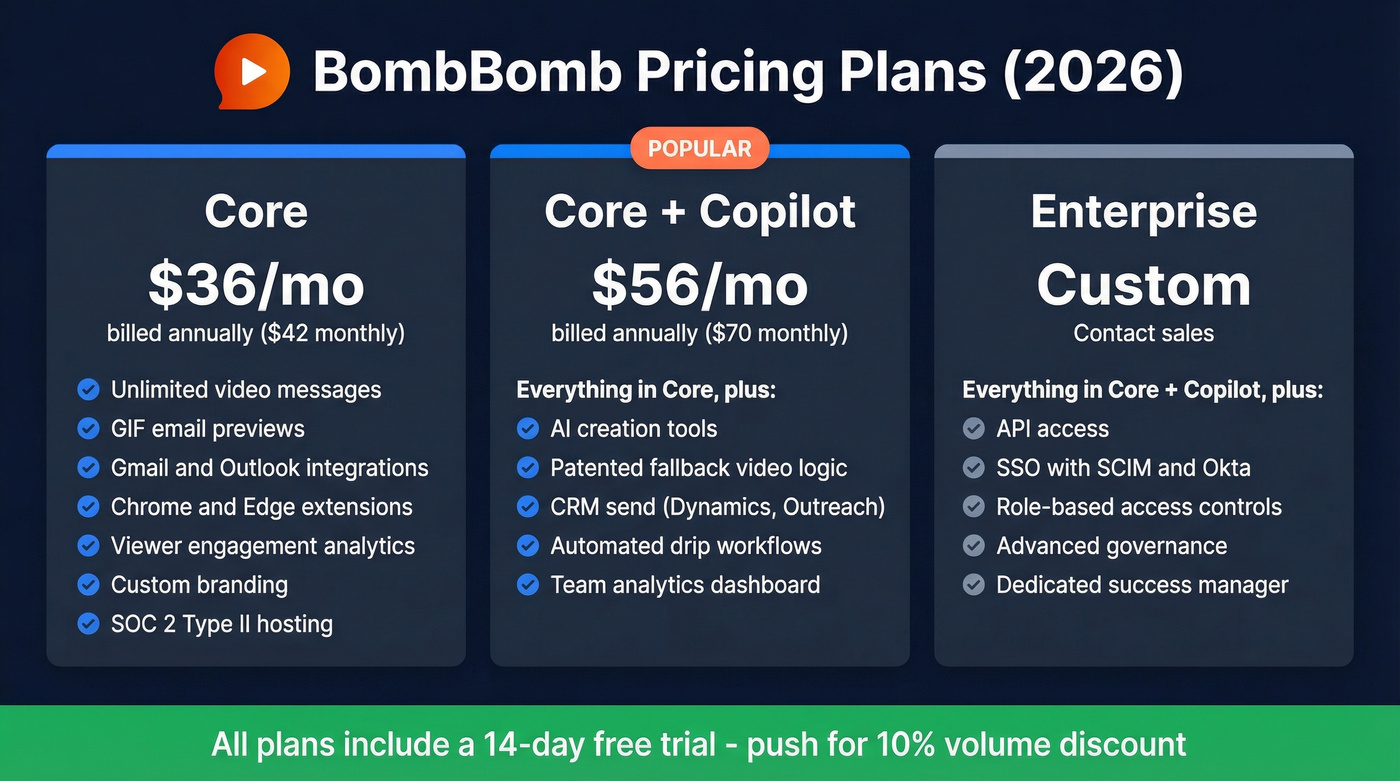 BombBomb Pricing Plans (2026)

Core
$36/mo
billed annually ($42 monthly)
Unlimited video messages
GIF email previews
Gmail and Outlook integrations
Chrome and Edge extensions
Viewer engagement analytics
Custom branding
SOC 2 Type II hosting

POPULAR
Core + Copilot
$56/mo
billed annually ($70 monthly)
Everything in Core, plus:
AI creation tools
Patented fallback video logic
CRM send (Dynamics, Outreach)
Automated drip workflows
Team analytics dashboard

Enterprise
Custom
Contact sales
Everything in Core + Copilot, plus:
API access
SSO with SCIM and Okta
Role-based access controls
Advanced governance
Dedicated success manager

All plans include a 14-day free trial - push for 10% volume discount